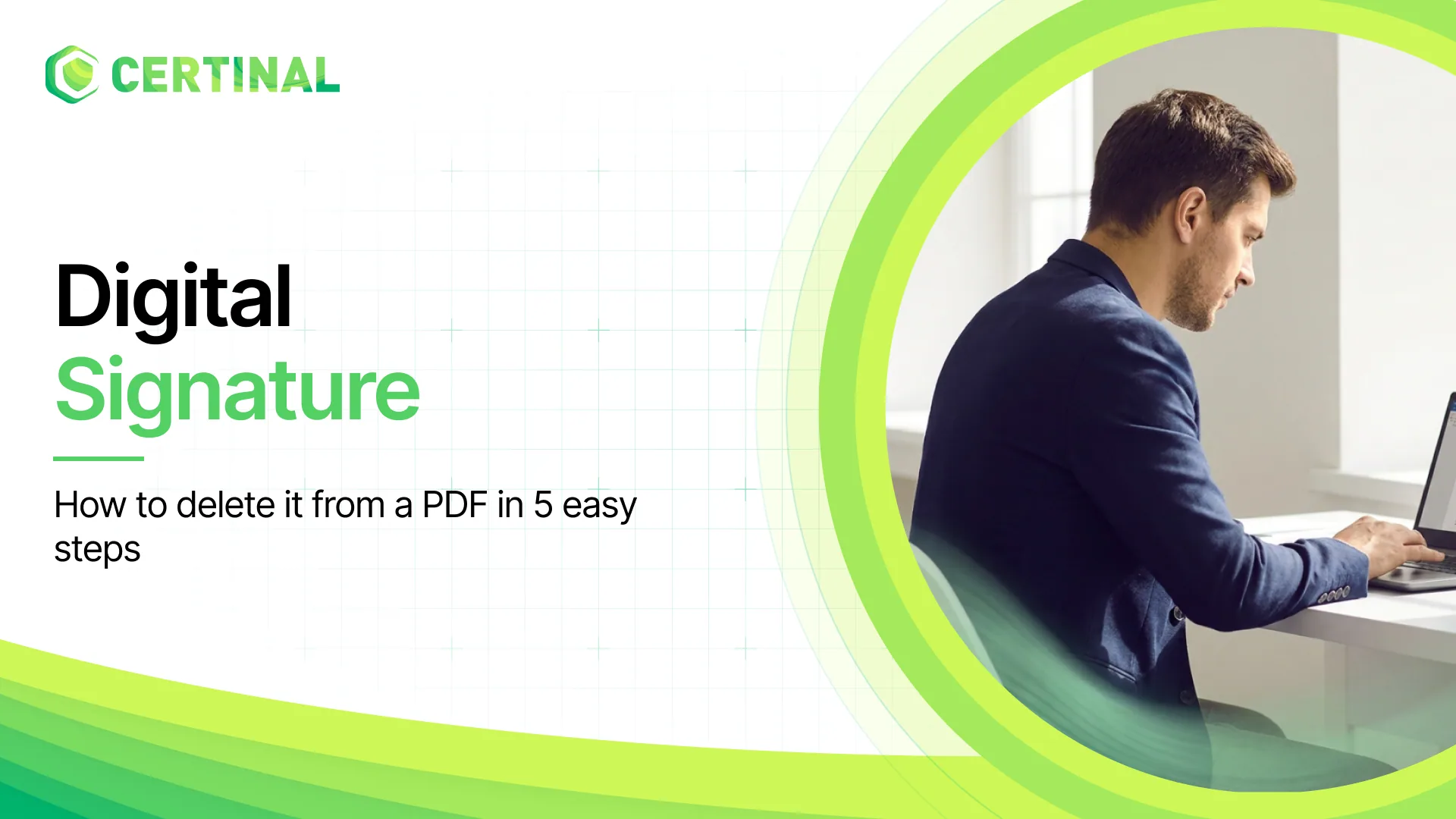 CERTINAL

Digital
Signature

How to delete it from a PDF in 5 easy steps